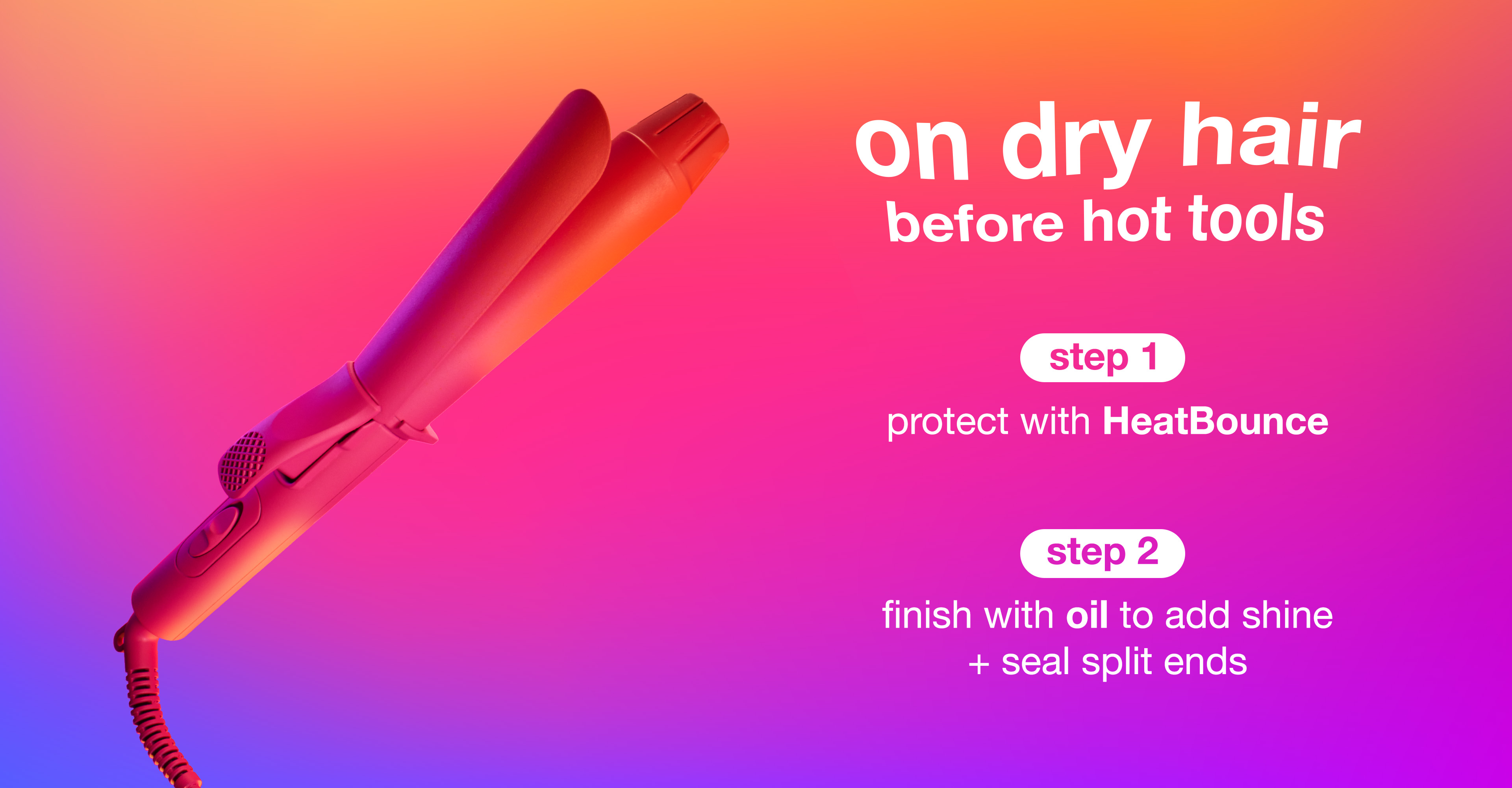 on dry hair
before hot tools

step 1
protect with HeatBounce

step 2
finish with oil to add shine + seal split ends